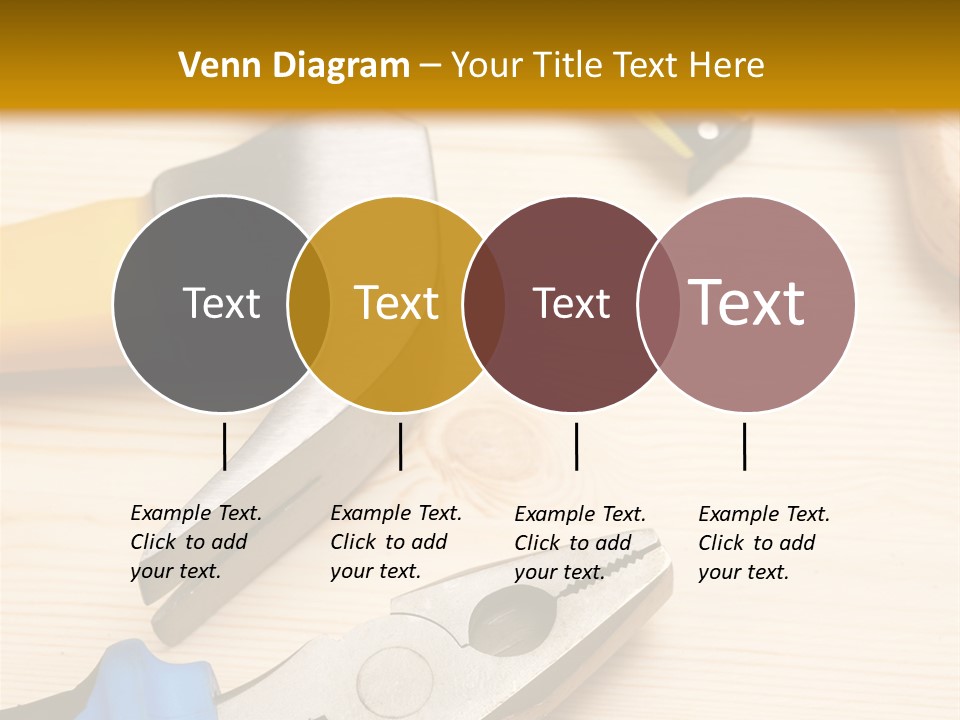 Venn Diagram – Your Title Text Here

Text

Text

Text

Text

Example Text. Click to add your text.

Example Text. Click to add your text.

Example Text. Click to add your text.

Example Text. Click to add your text.